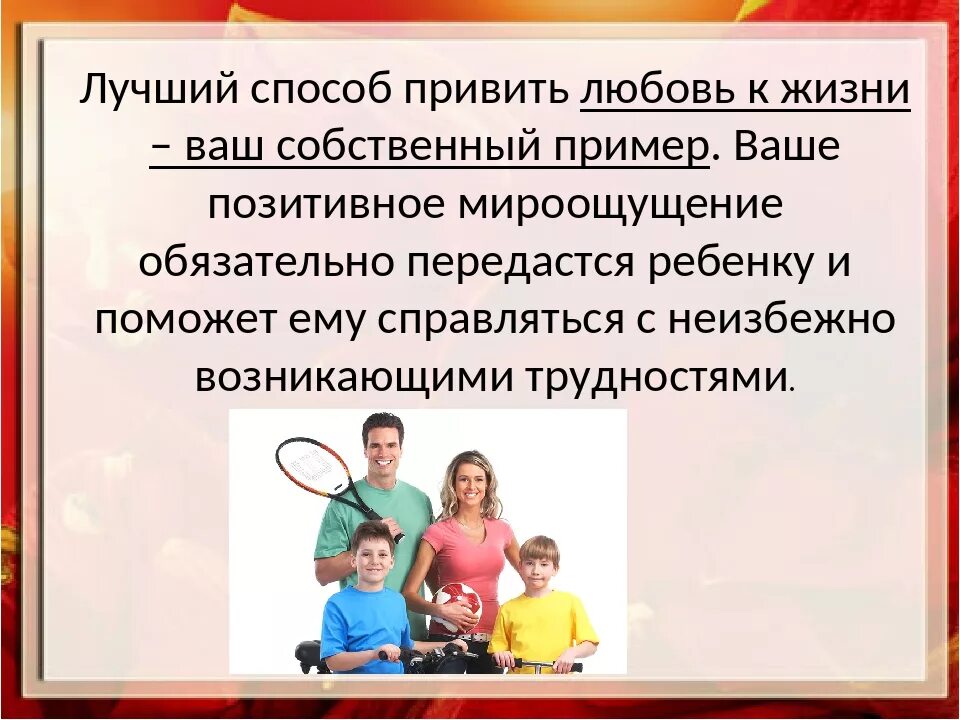 Лучший способ привить любовь к жизни – ваш собственный пример. Ваше позитивное мироощущение обязательно передастся ребенку и поможет ему справляться с неизбежно возникающими трудностями.